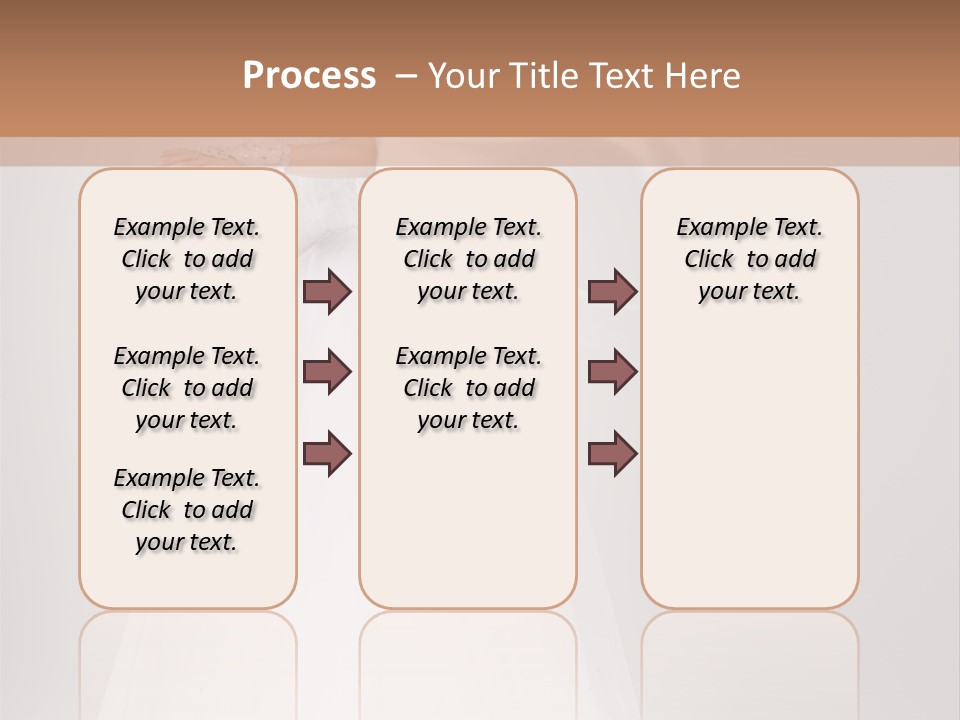 Process – Your Title Text Here

Example Text. Click to add your text.

Example Text. Click to add your text.

Example Text. Click to add your text.

Example Text. Click to add your text.

Example Text. Click to add your text.

Example Text. Click to add your text.